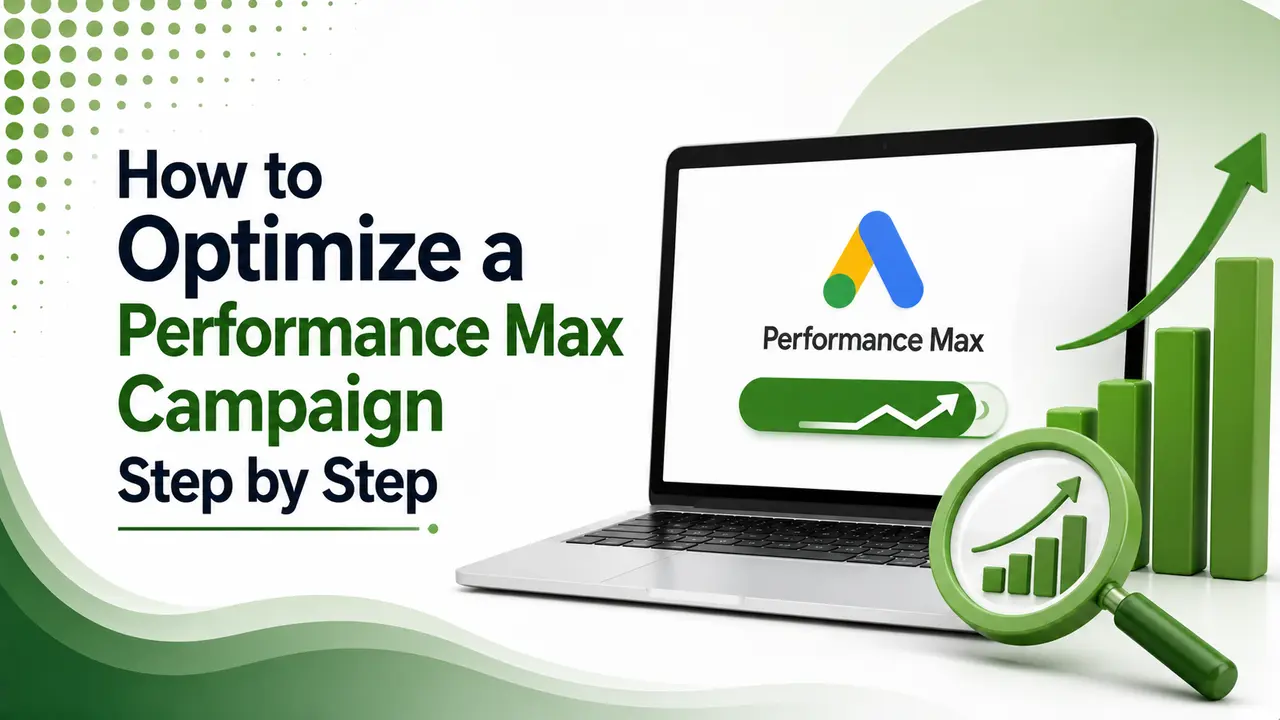 How to Optimize a Performance Max Campaign Step by Step

Performance Max